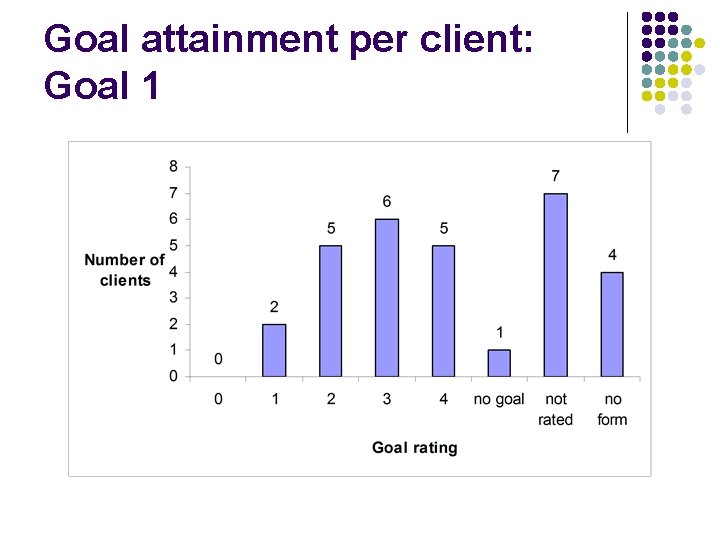 Goal attainment per client: Goal 1

Number of clients

8
7
6
5
4
3
2
1
0

0
2
5
6
5
1
7
4

0
1
2
3
4
no goal
not rated
no form

Goal rating